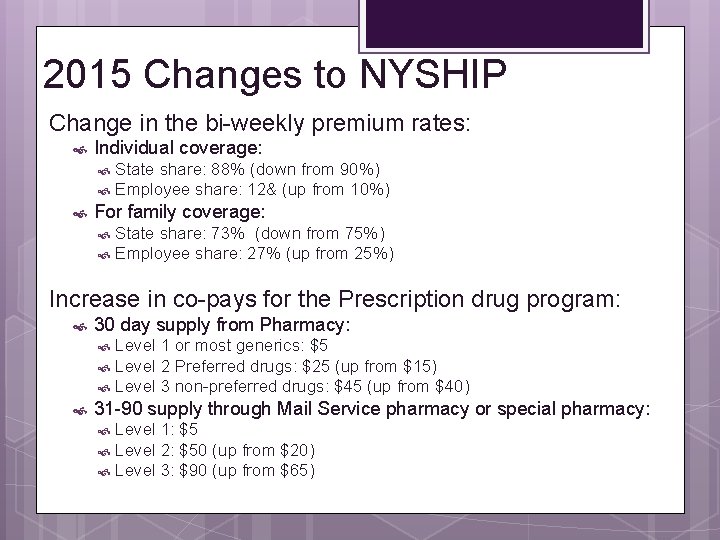 2015 Changes to NYSHIP

Change in the bi-weekly premium rates:

Individual coverage:

State share: 88% (down from 90%)

Employee share: 12& (up from 10%)

For family coverage:

State share: 73% (down from 75%)

Employee share: 27% (up from 25%)

Increase in co-pays for the Prescription drug program:

30 day supply from Pharmacy:

Level 1 or most generics: $5

Level 2 Preferred drugs: $25 (up from $15)

Level 3 non-preferred drugs: $45 (up from $40)

31-90 supply through Mail Service pharmacy or special pharmacy:

Level 1: $5

Level 2: $50 (up from $20)

Level 3: $90 (up from $65)